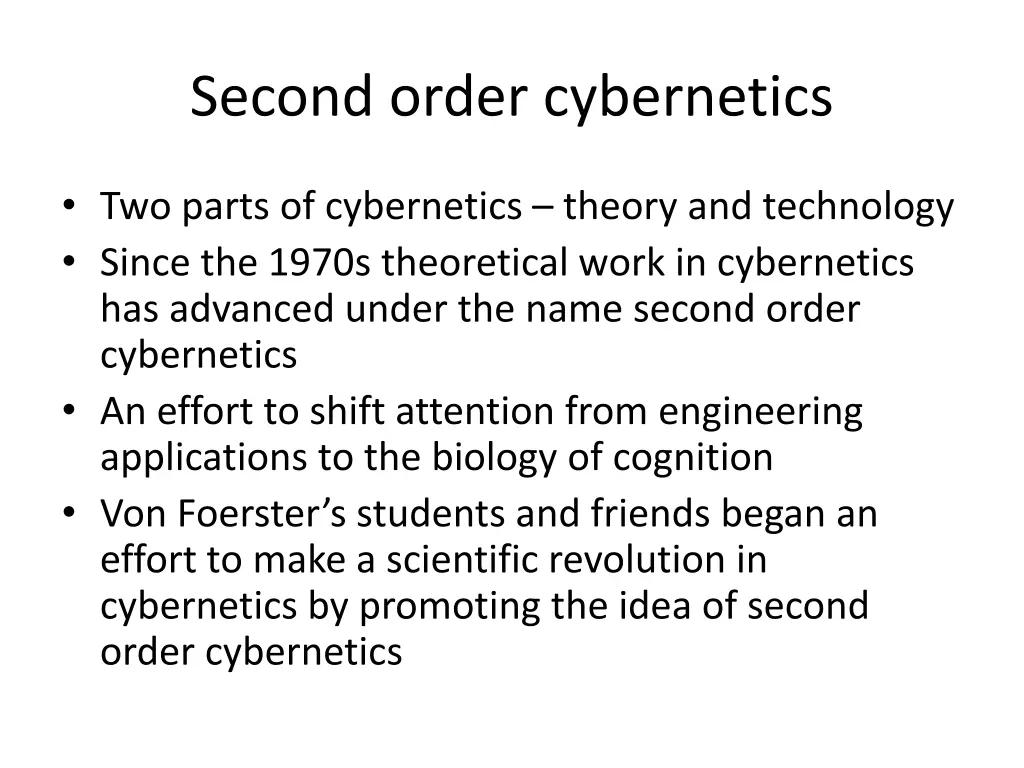 Second order cybernetics

• Two parts of cybernetics – theory and technology
• Since the 1970s theoretical work in cybernetics has advanced under the name second order cybernetics
• An effort to shift attention from engineering applications to the biology of cognition
• Von Foerster's students and friends began an effort to make a scientific revolution in cybernetics by promoting the idea of second order cybernetics